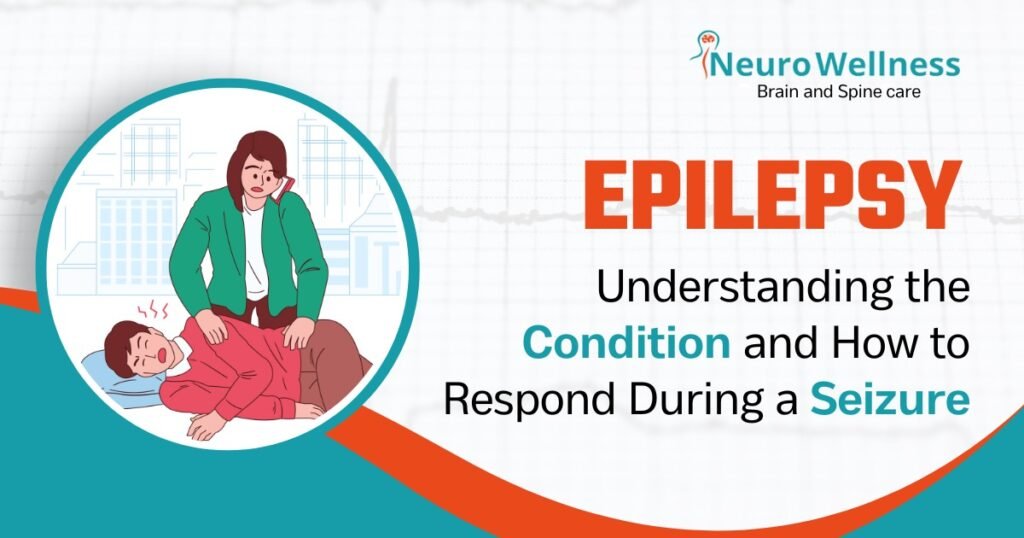 Neuro Wellness
Brain and Spine care

EPILEPSY

Understanding the Condition and How to Respond During a Seizure